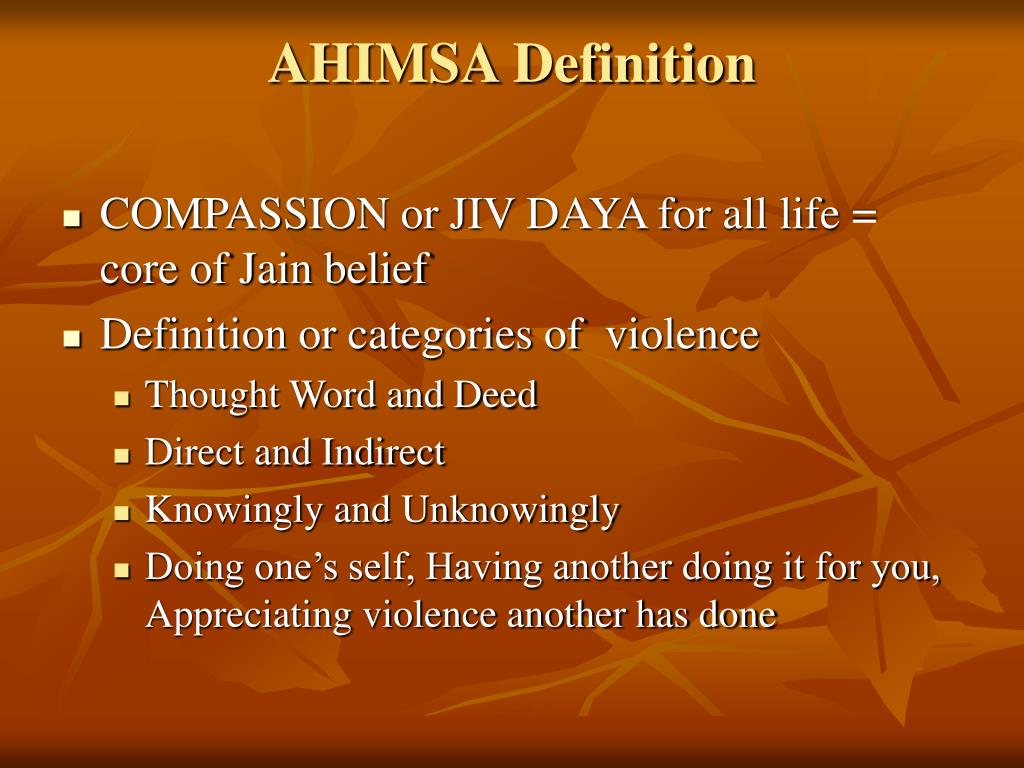 AHIMSA Definition

- COMPASSION or JIV DAYA for all life = core of Jain belief
- Definition or categories of violence
  - Thought Word and Deed
  - Direct and Indirect
  - Knowingly and Unknowingly
  - Doing one’s self, Having another doing it for you, Appreciating violence another has done